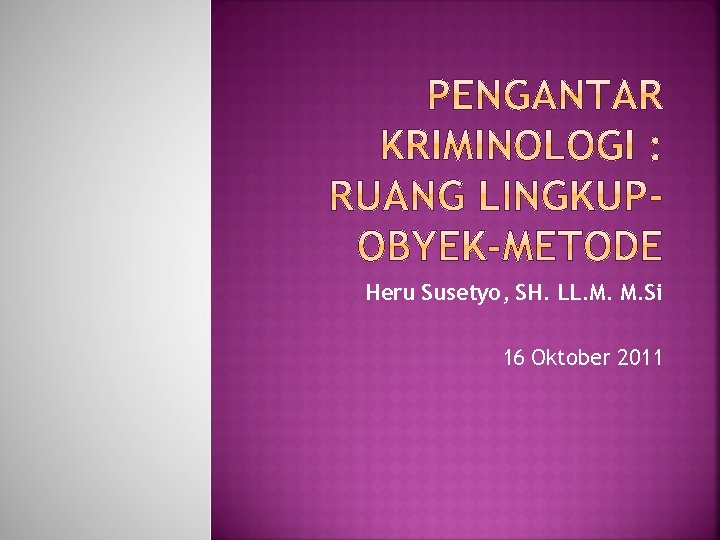 PENGANTAR KRIMINOLOGI : RUANG LINGKUP-OBYEK-METODE

Heru Susetyo, SH. LL.M. M.Si

16 Oktober 2011